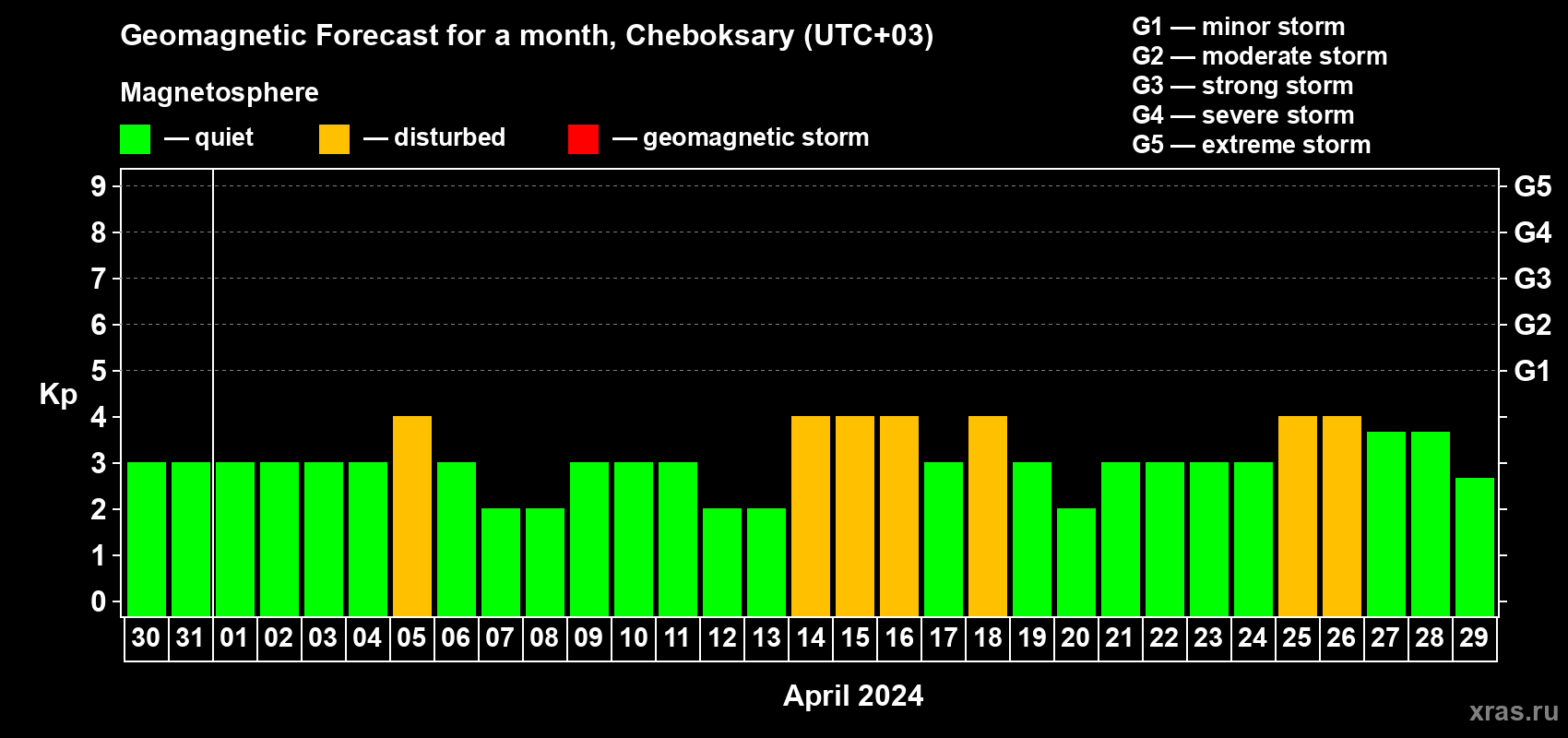 Geomagnetic Forecast for a month, Cheboksary (UTC+03)

Magnetosphere

— quiet — disturbed — geomagnetic storm

G1 — minor storm
G2 — moderate storm
G3 — strong storm
G4 — severe storm
G5 — extreme storm

Kp

9
8
7
6
5
4
3
2
1
0

G5
G4
G3
G2
G1

30 31 01 02 03 04 05 06 07 08 09 10 11 12 13 14 15 16 17 18 19 20 21 22 23 24 25 26 27 28 29

April 2024

xras.ru